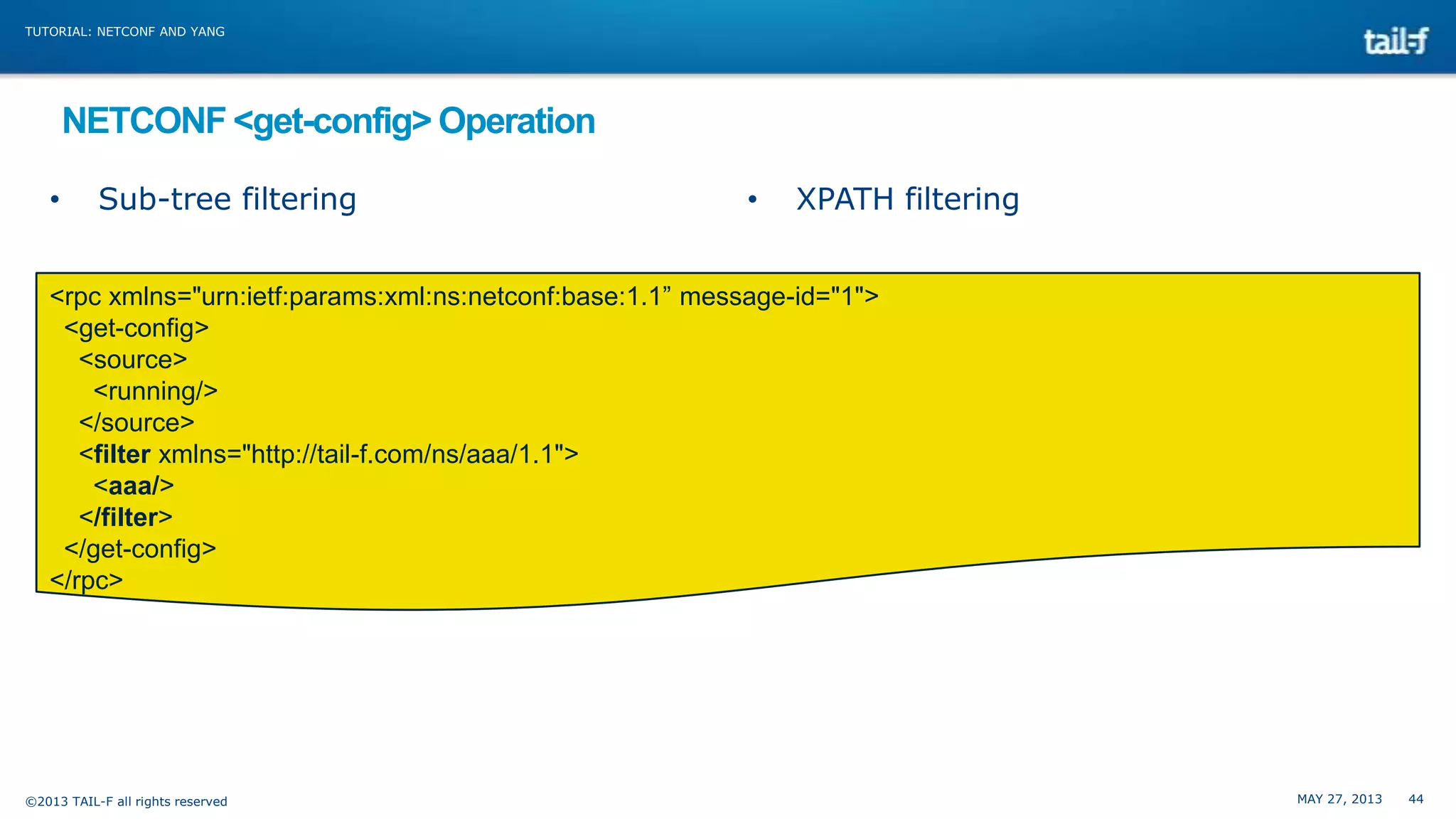 TUTORIAL: NETCONF AND YANG

tail-f

NETCONF <get-config> Operation

• Sub-tree filtering

• XPATH filtering

<rpc xmlns="urn:ietf:params:xml:ns:netconf:base:1.1” message-id="1">
<get-config>
<source>
<running/>
</source>
<filter xmlns="http://tail-f.com/ns/aaa/1.1">
<aaa/>
</filter>
</get-config>
</rpc>

©2013 TAIL-F all rights reserved

MAY 27, 2013 44